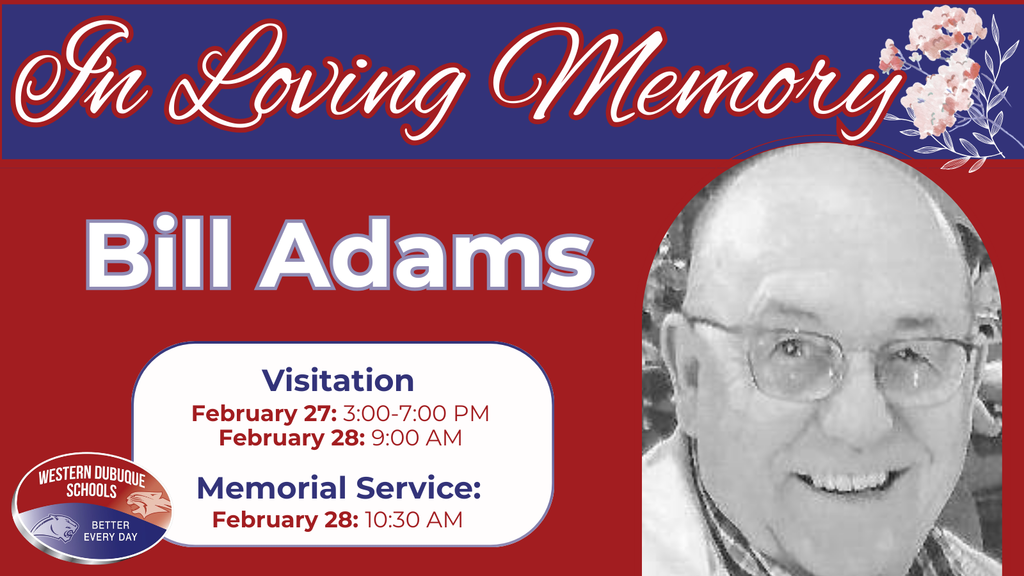 In Loving Memory

Bill Adams

Visitation
February 27: 3:00-7:00 PM
February 28: 9:00 AM

Memorial Service:
February 28: 10:30 AM

WESTERN DUBUQUE SCHOOLS
BETTER EVERY DAY